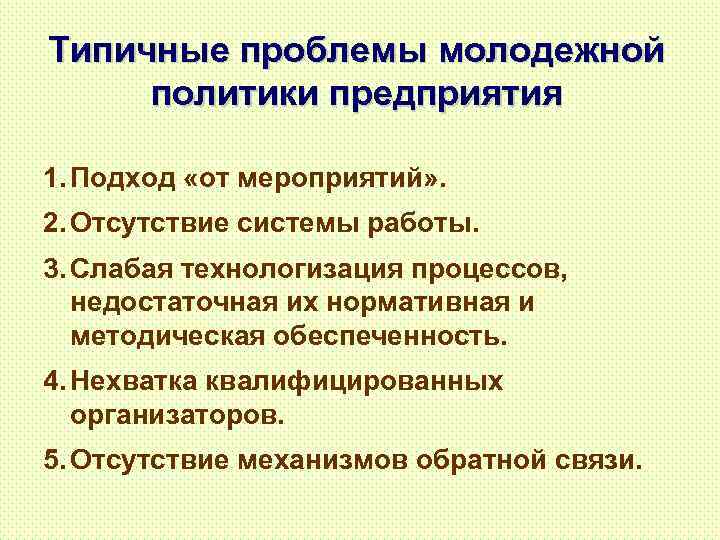 Типичные проблемы молодежной политики предприятия

1. Подход «от мероприятий».

2. Отсутствие системы работы.

3. Слабая технологизация процессов, недостаточная их нормативная и методическая обеспеченность.

4. Нехватка квалифицированных организаторов.

5. Отсутствие механизмов обратной связи.